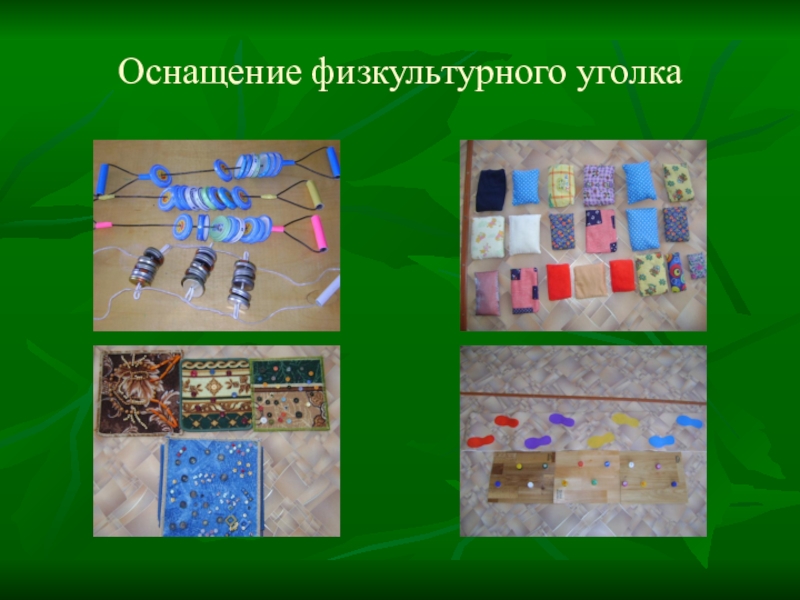 Оснащение физкультурного уголка